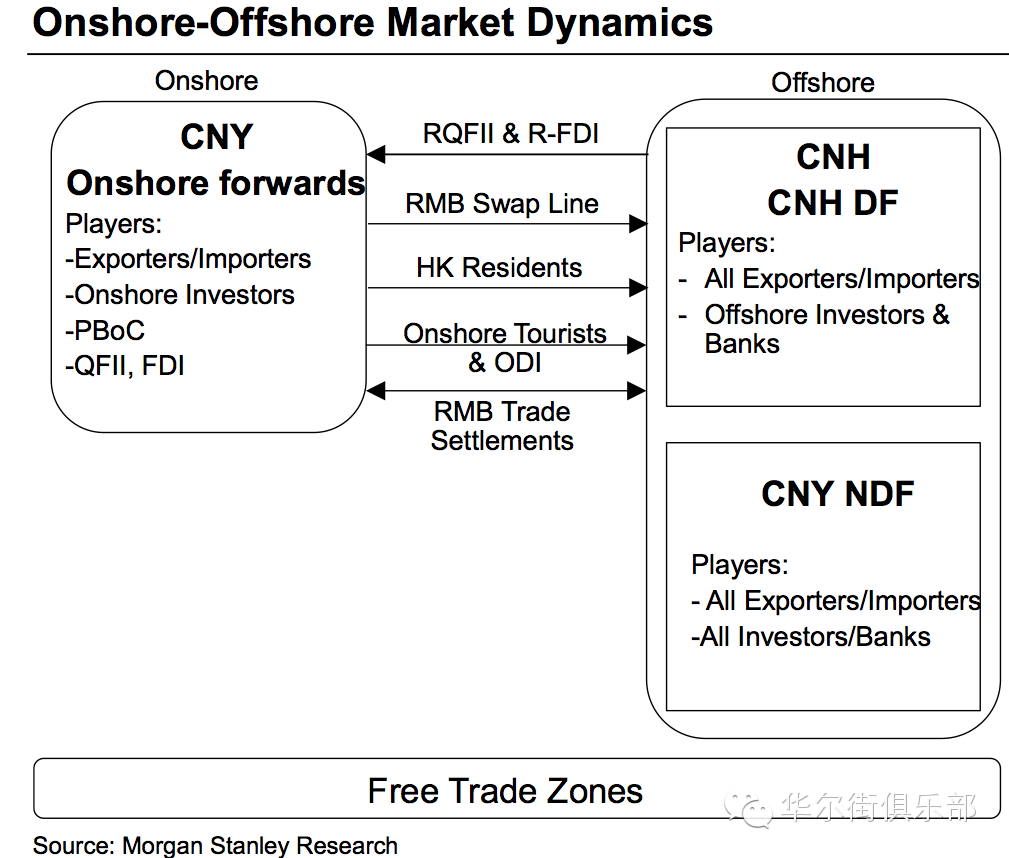 Onshore-Offshore Market Dynamics

Onshore

CNY
Onshore forwards
Players:
-Exporters/Importers
-Onshore Investors
-PBoC
-QFII, FDI

RQFII & R-FDI

RMB Swap Line

HK Residents

Onshore Tourists & ODI

RMB Trade Settlements

Offshore

CNH
CNH DF
Players:
- All Exporters/Importers
- Offshore Investors & Banks

CNY NDF

Players:
- All Exporters/Importers
-All Investors/Banks

Free Trade Zones

华尔街俱乐部

Source: Morgan Stanley Research